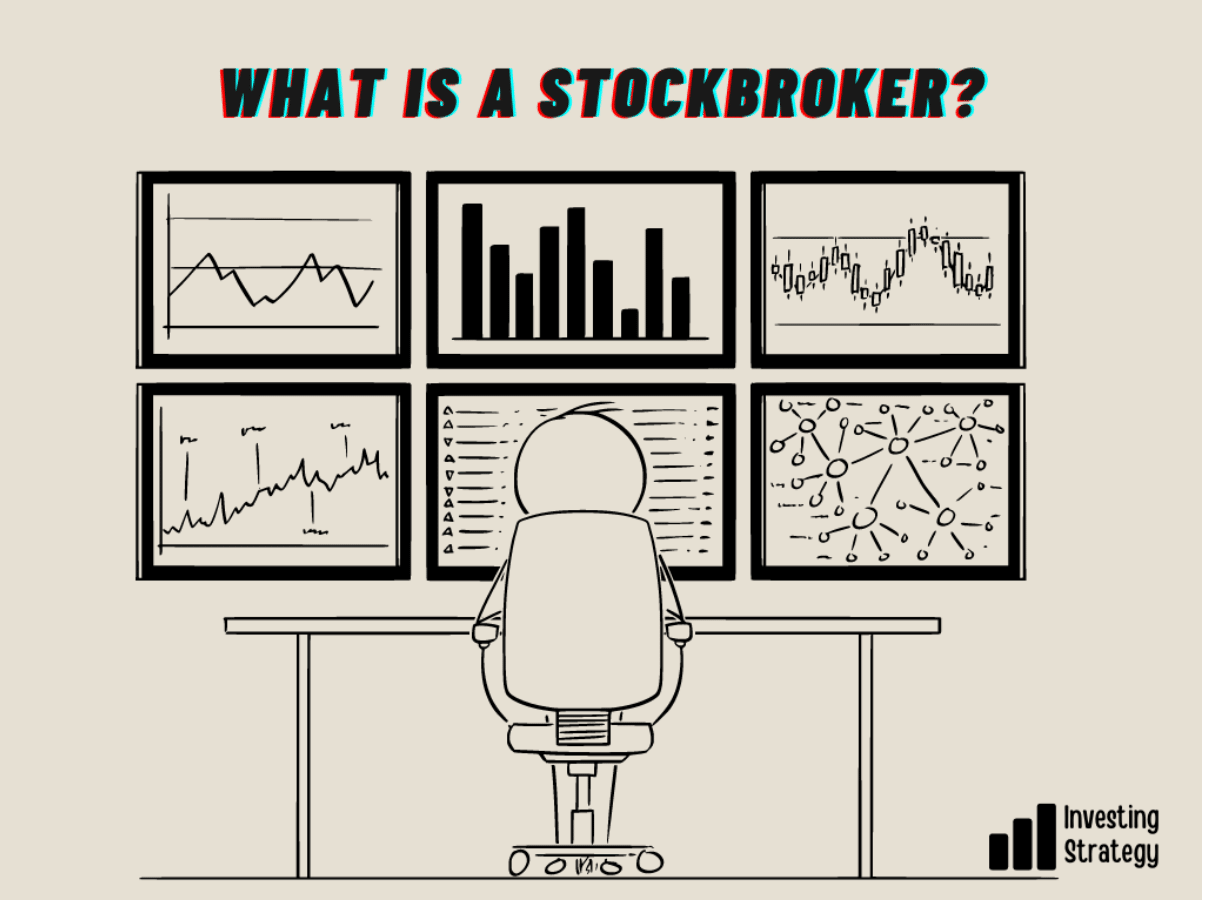 WHAT IS A STOCKBROKER?

Investing Strategy